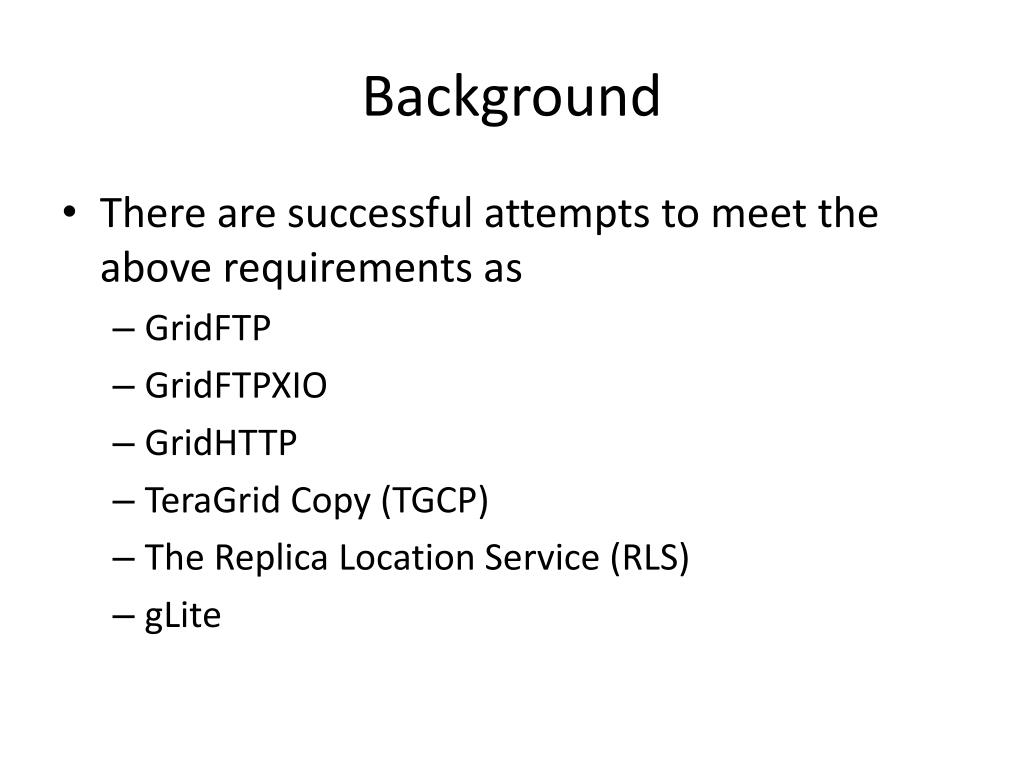 Background

• There are successful attempts to meet the above requirements as
– GridFTP
– GridFTPXIO
– GridHTTP
– TeraGrid Copy (TGCP)
– The Replica Location Service (RLS)
– gLite